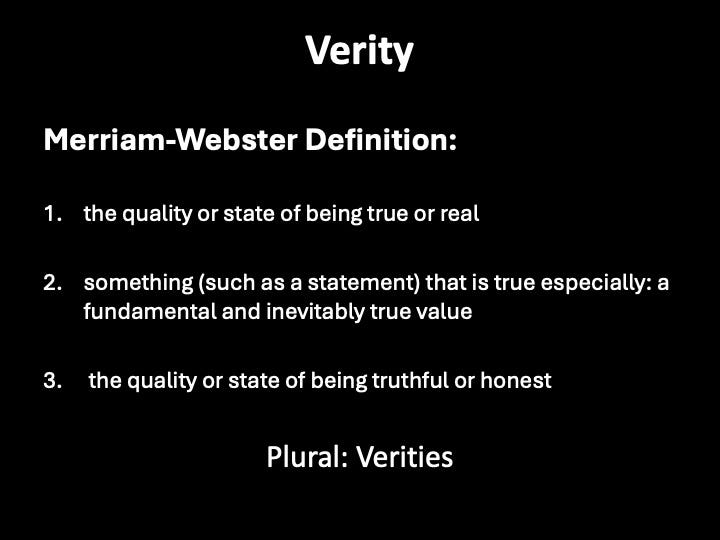 Verity

Merriam-Webster Definition:

1. the quality or state of being true or real

2. something (such as a statement) that is true especially: a fundamental and inevitably true value

3. the quality or state of being truthful or honest

Plural: Verities